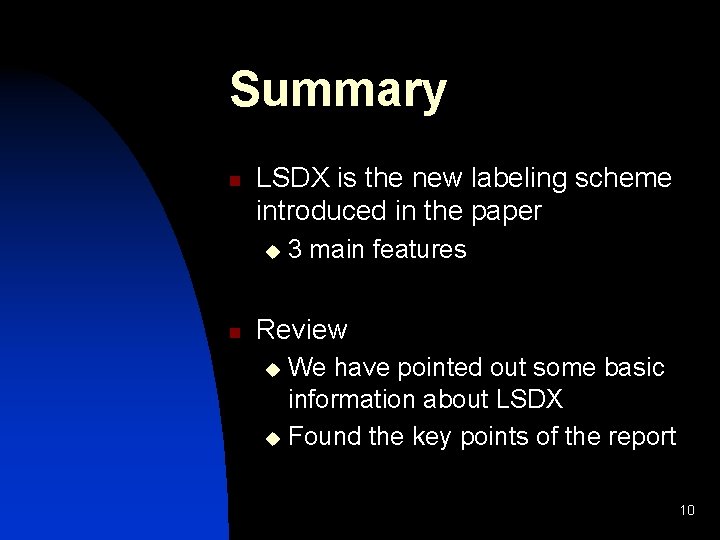 Summary

- LSDX is the new labeling scheme introduced in the paper
  - 3 main features

- Review
  - We have pointed out some basic information about LSDX
  - Found the key points of the report

10